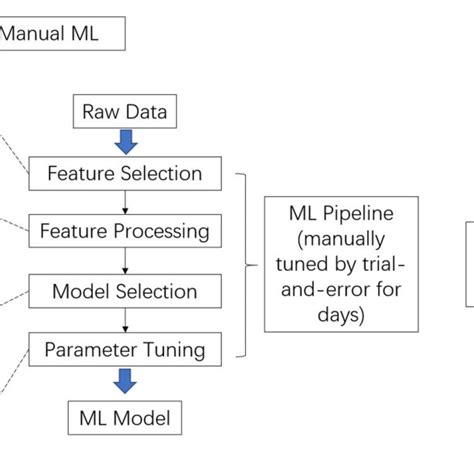 Manual ML

Raw Data

Feature Selection

Feature Processing

Model Selection

Parameter Tuning

ML Model

ML Pipeline (manually tuned by trial-and-error for days)